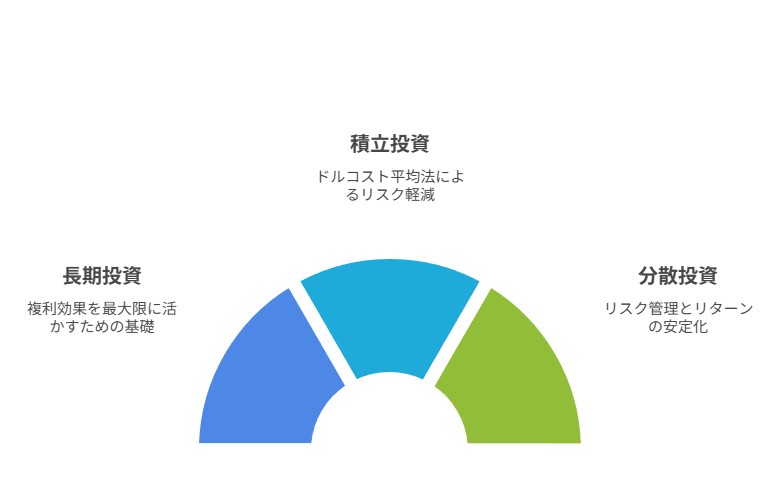 積立投資

ドルコスト平均法によるリスク軽減

長期投資

複利効果を最大限に活かすための基礎

分散投資

リスク管理とリターンの安定化